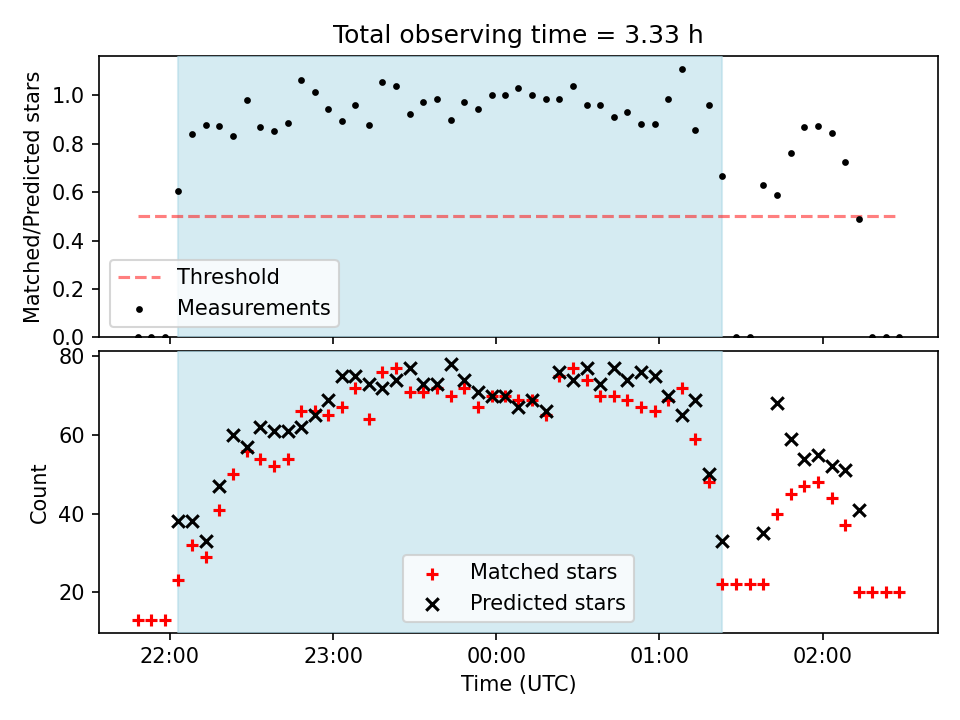 Total observing time = 3.33 h

Matched/Predicted stars

1.0
0.8
0.6
0.4
0.2
0.0

Threshold
Measurements

Count

80
60
40
20

Matched stars
Predicted stars

22:00
23:00
00:00
01:00
02:00

Time (UTC)